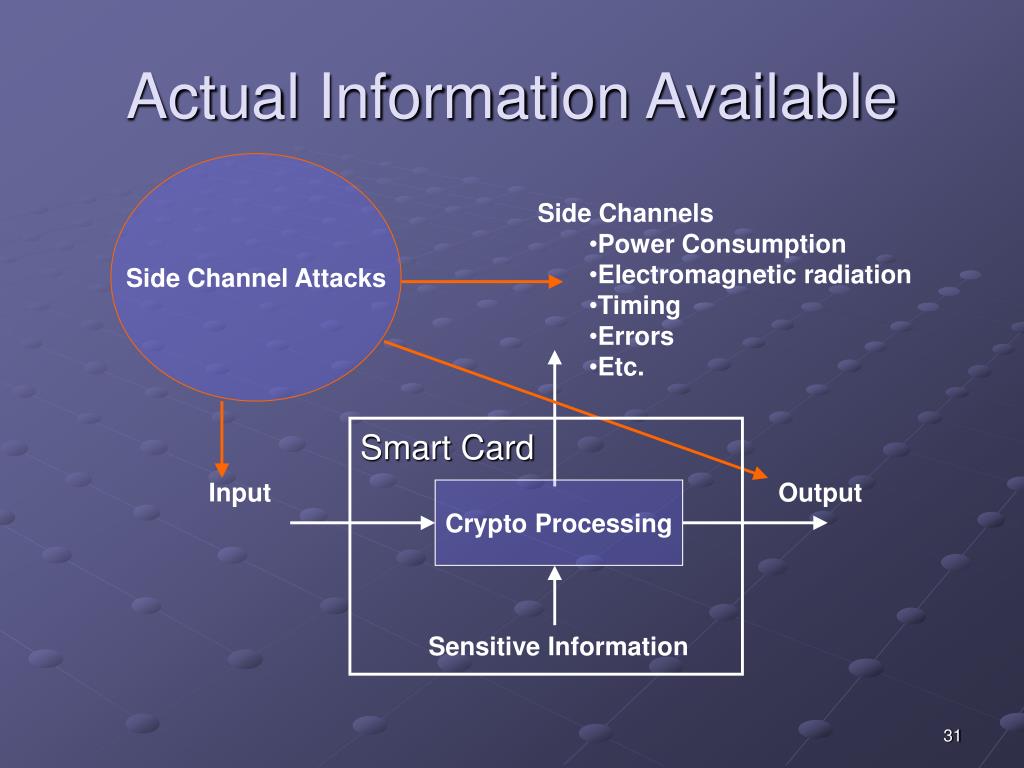 Actual Information Available

Side Channel Attacks

Side Channels
•Power Consumption
•Electromagnetic radiation
•Timing
•Errors
•Etc.

Smart Card

Input

Crypto Processing

Output

Sensitive Information

31